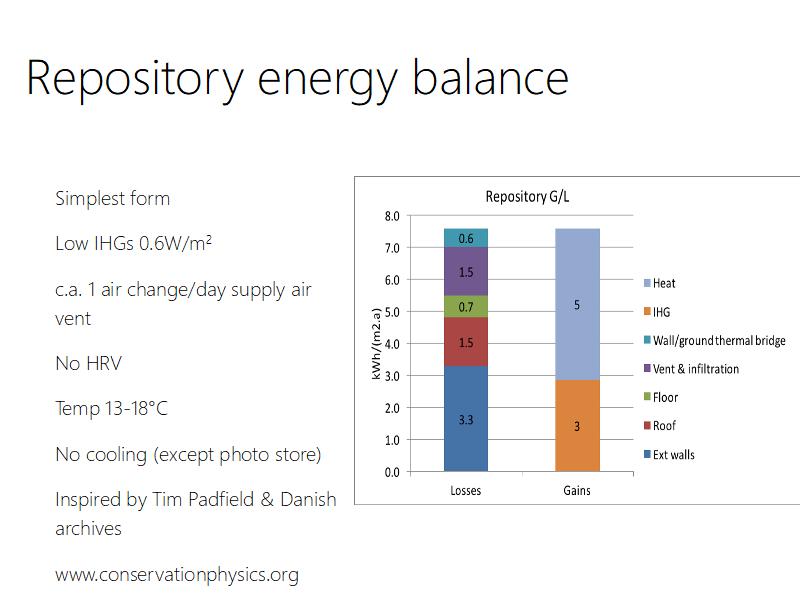 Repository energy balance

Simplest form

Low IHGs 0.6W/m$^2$

c.a. 1 air change/day supply air vent

No HRV

Temp 13-18°C

No cooling (except photo store)

Inspired by Tim Padfield & Danish archives

www.conservationphysics.org

Repository G/L

kWh/(m2.a)

8.0
7.0
6.0
5.0
4.0
3.0
2.0
1.0
0.0

0.6
1.5
0.7
1.5
3.3

5
3

Losses
Gains

Heat
IHG
Wall/ground thermal bridge
Vent & infiltration
Floor
Roof
Ext walls